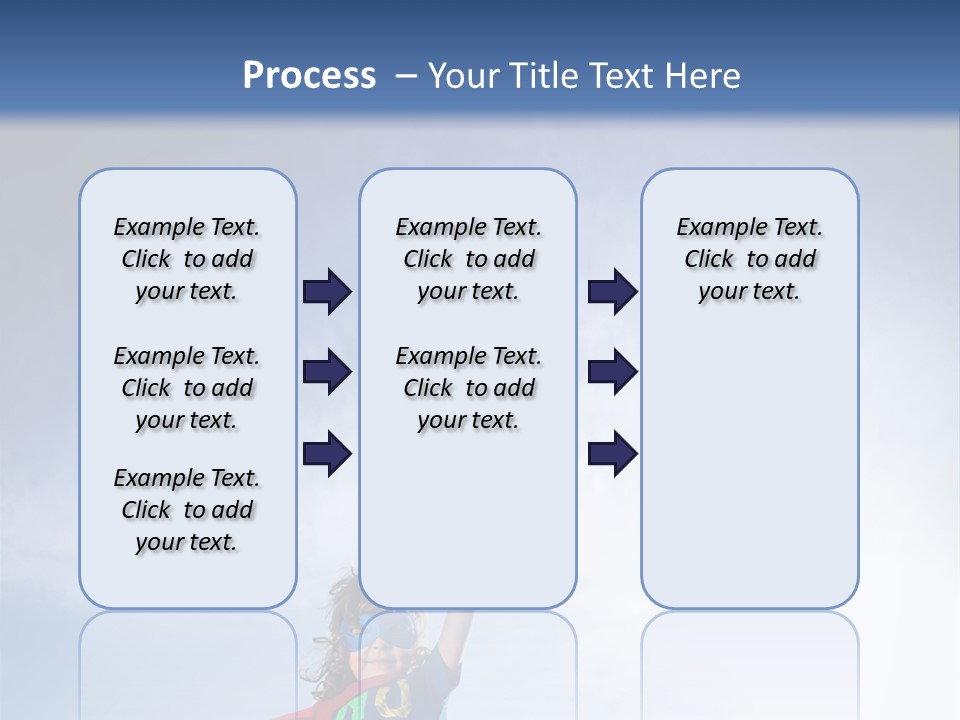 Process – Your Title Text Here

Example Text. Click to add your text.

Example Text. Click to add your text.

Example Text. Click to add your text.

Example Text. Click to add your text.

Example Text. Click to add your text.

Example Text. Click to add your text.